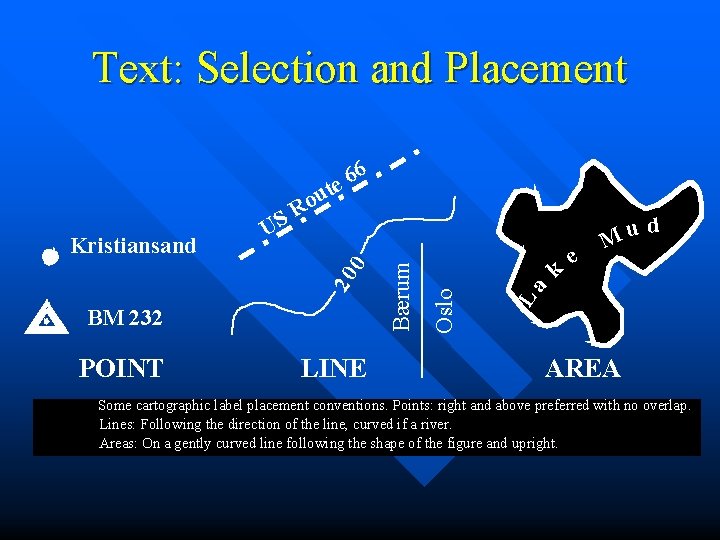 Text: Selection and Placement

Kristiansand

BM 232

US Route 66

200

Bærum

Oslo

Lake Mud

POINT

LINE

AREA

Some cartographic label placement conventions. Points: right and above preferred with no overlap.
Lines: Following the direction of the line, curved if a river.
Areas: On a gently curved line following the shape of the figure and upright.